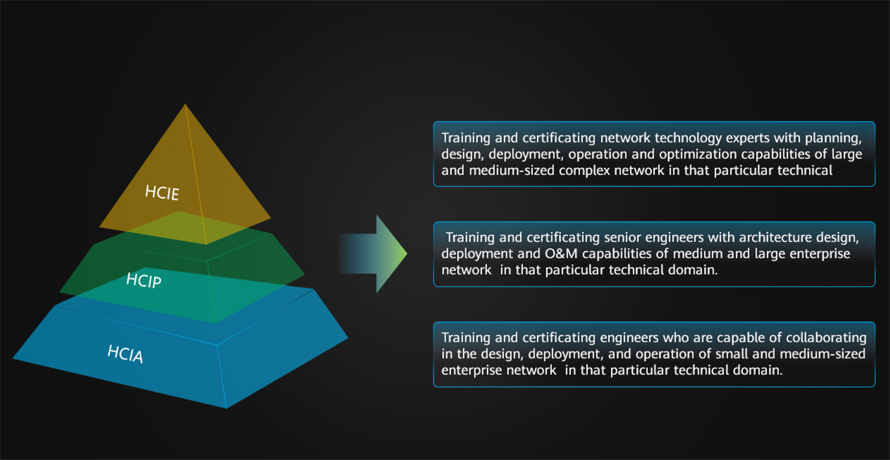 HCIE

HCIP

HCIA

Training and certificating network technology experts with planning, design, deployment, operation and optimization capabilities of large and medium-sized complex network in that particular technical

Training and certificating senior engineers with architecture design, deployment and O&M capabilities of medium and large enterprise network in that particular technical domain.

Training and certificating engineers who are capable of collaborating in the design, deployment, and operation of small and medium-sized enterprise network in that particular technical domain.